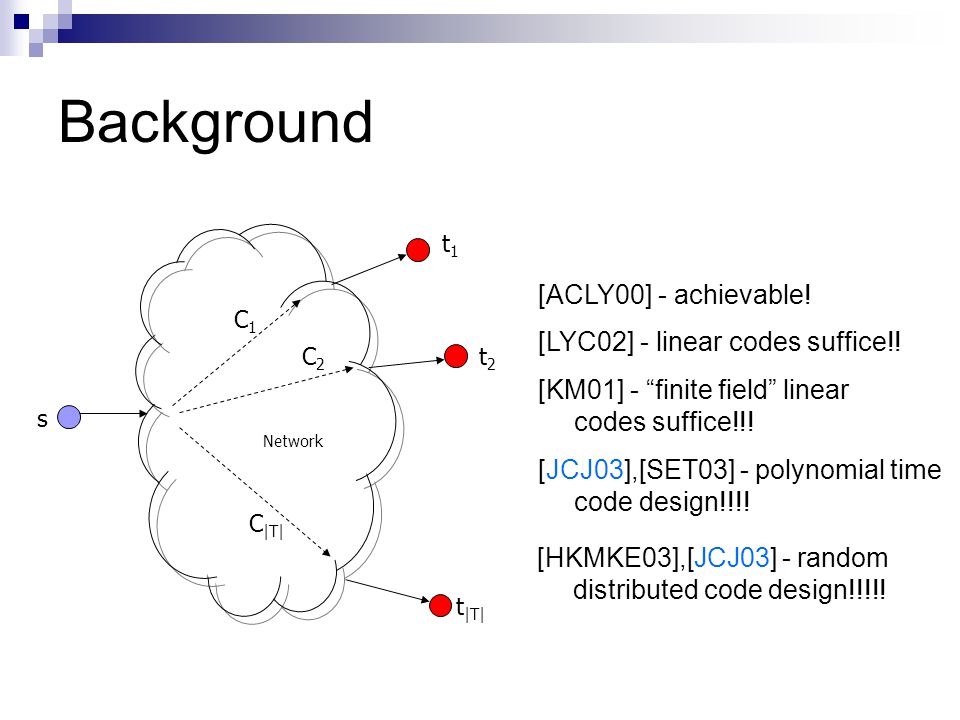 Background

$t_1$

$C_1$

$C_2$

$t_2$

s

Network

$C_{|T|}$

$t_{|T|}$

[ACLY00] - achievable!

[LYC02] - linear codes suffice!!

[KM01] - “finite field” linear codes suffice!!!

[JCJ03],[SET03] - polynomial time code design!!!!

[HKMKE03],[JCJ03] - random distributed code design!!!!!